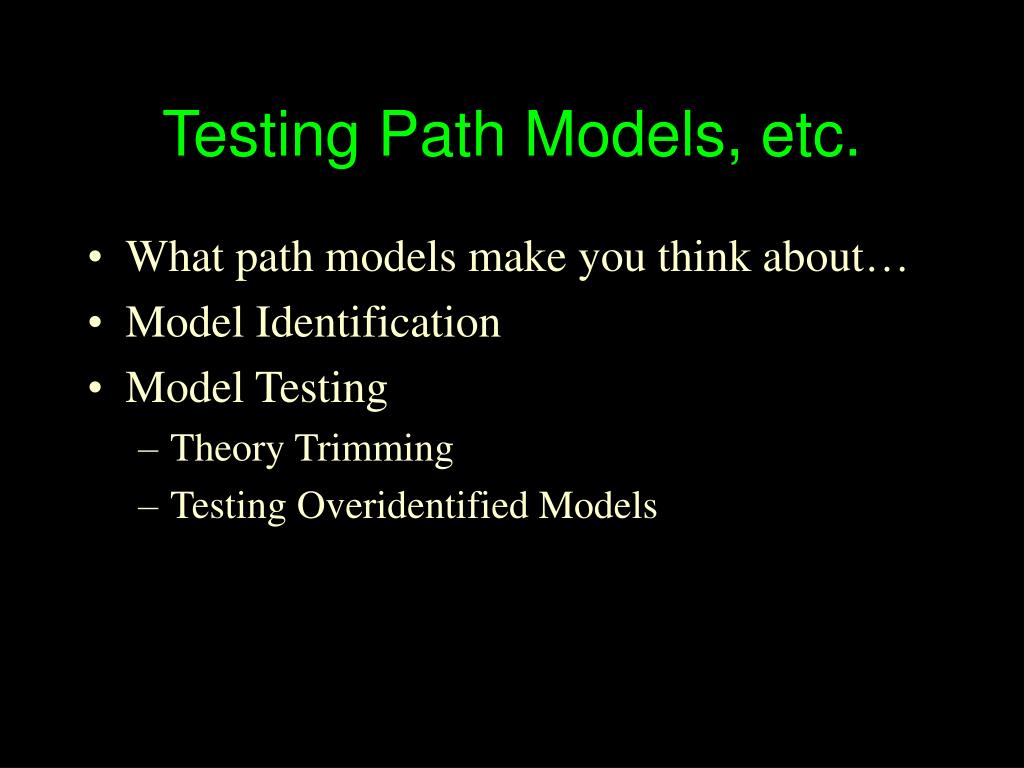 Testing Path Models, etc.

• What path models make you think about…
• Model Identification
• Model Testing
– Theory Trimming
– Testing Overidentified Models